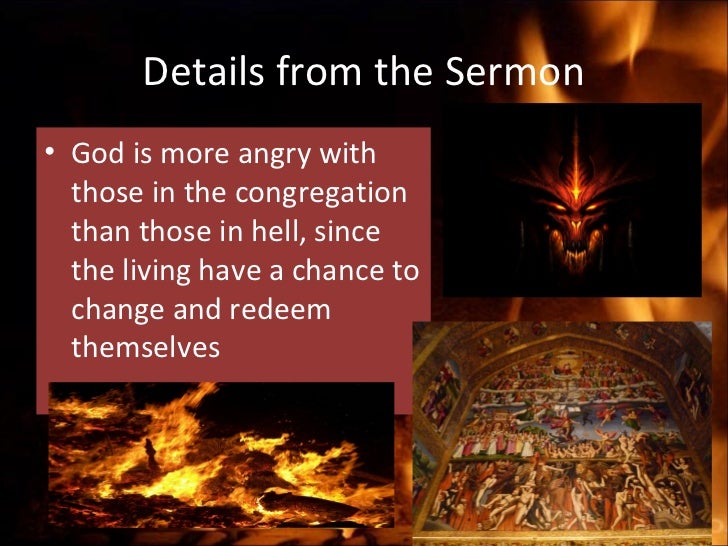 Details from the Sermon

• God is more angry with those in the congregation than those in hell, since the living have a chance to change and redeem themselves